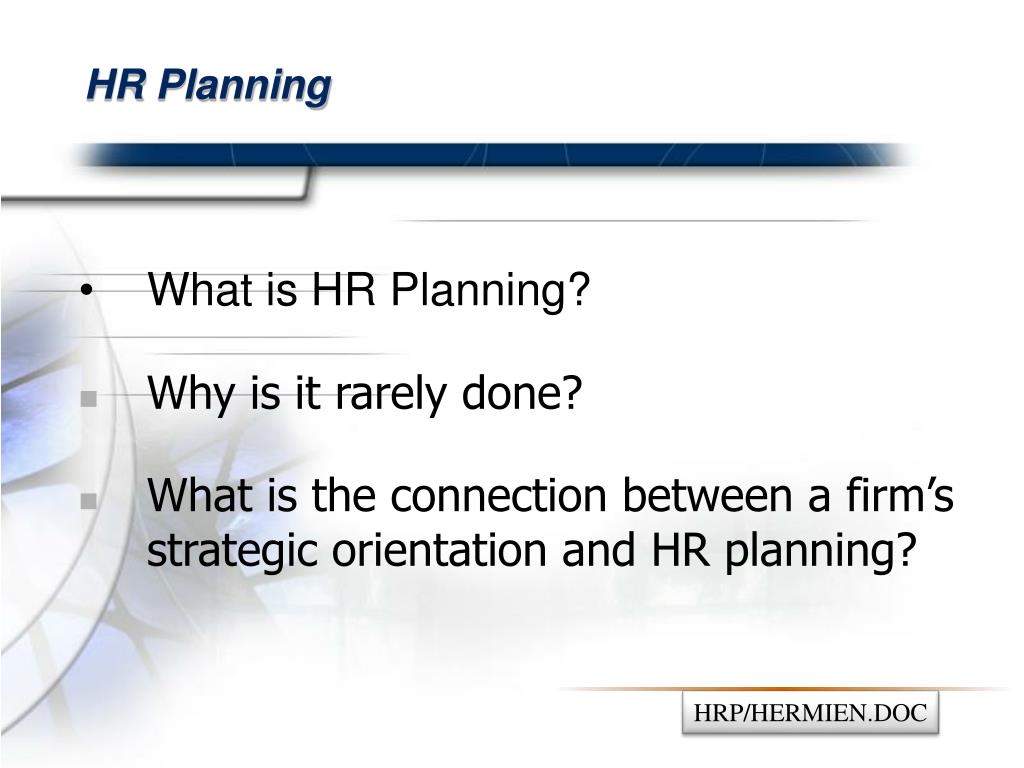 HR Planning

• What is HR Planning?

▪ Why is it rarely done?

▪ What is the connection between a firm’s strategic orientation and HR planning?

HRP/HERMIEN.DOC